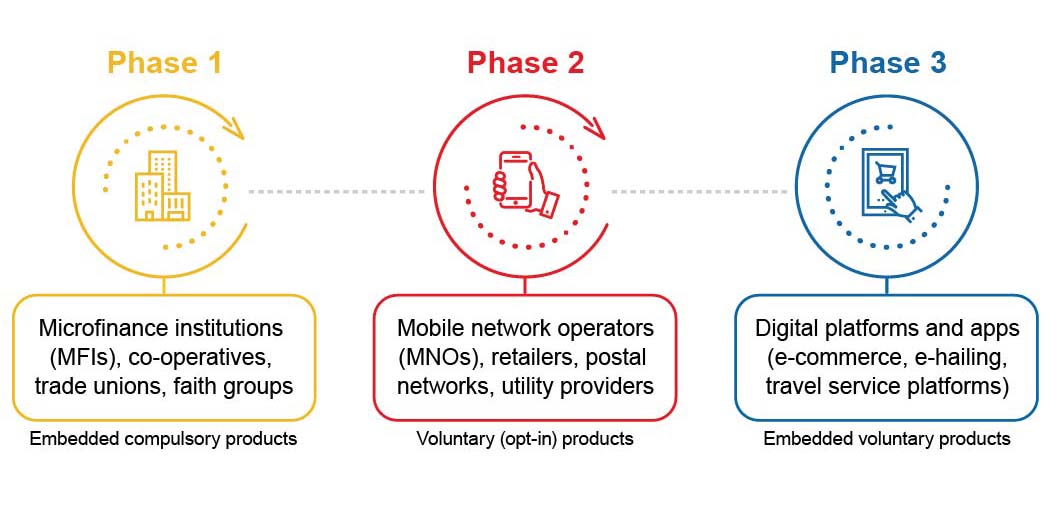 Phase 1

Microfinance institutions (MFIs), co-operatives, trade unions, faith groups

Embedded compulsory products

Phase 2

Mobile network operators (MNOs), retailers, postal networks, utility providers

Voluntary (opt-in) products

Phase 3

Digital platforms and apps (e-commerce, e-hailing, travel service platforms)

Embedded voluntary products